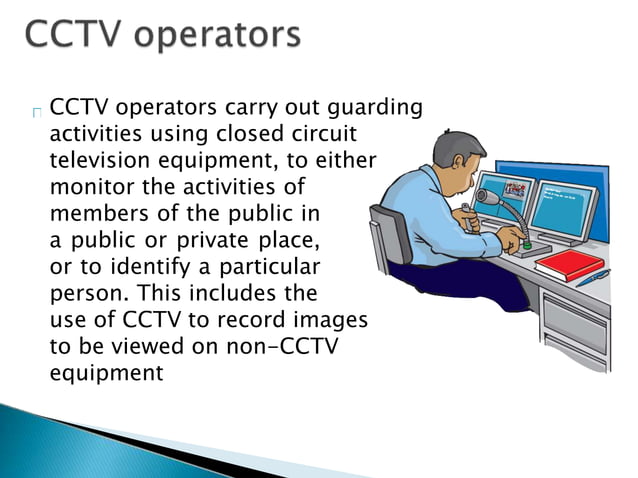 CCTV operators

CCTV operators carry out guarding activities using closed circuit television equipment, to either monitor the activities of members of the public in a public or private place, or to identify a particular person. This includes the use of CCTV to record images to be viewed on non-CCTV equipment